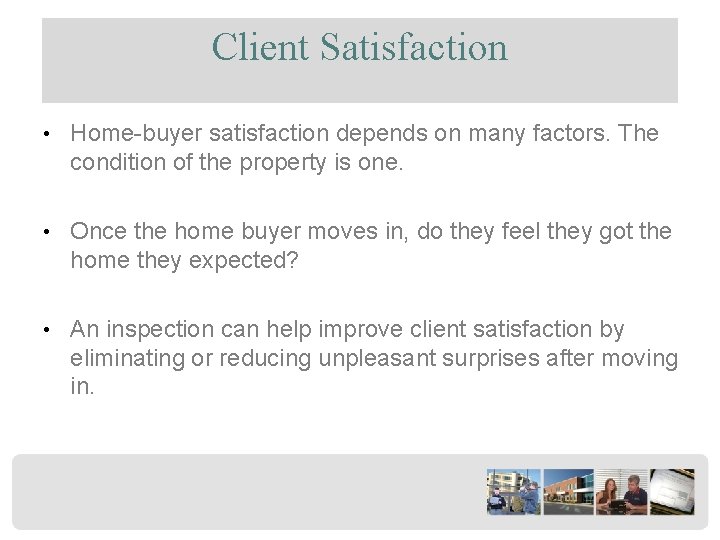 Client Satisfaction

• Home-buyer satisfaction depends on many factors. The condition of the property is one.

• Once the home buyer moves in, do they feel they got the home they expected?

• An inspection can help improve client satisfaction by eliminating or reducing unpleasant surprises after moving in.